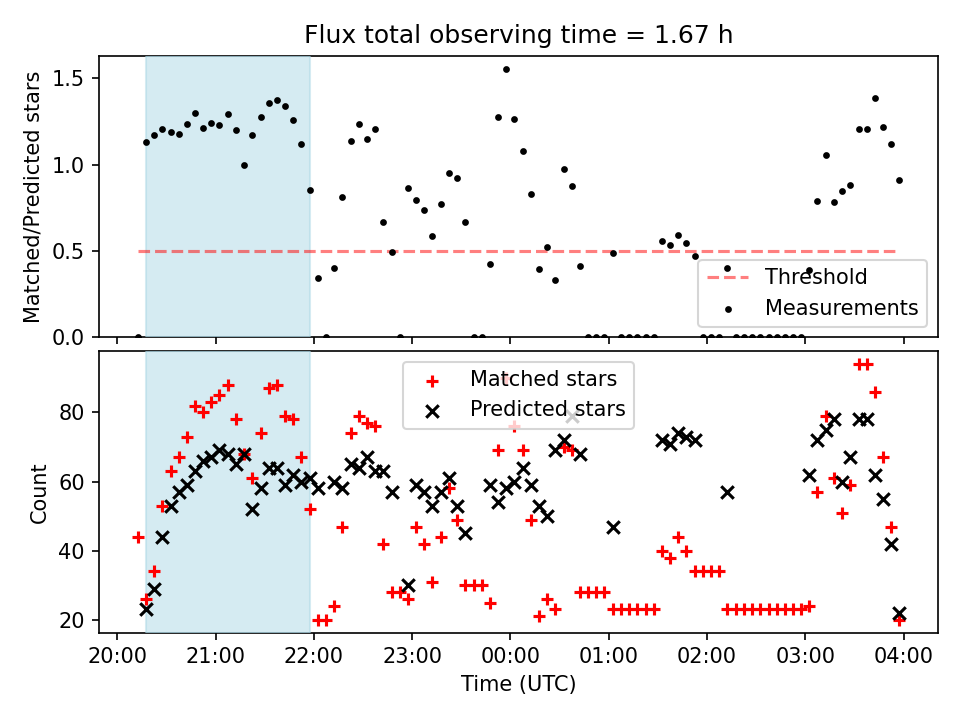 Flux total observing time = 1.67 h

Matched/Predicted stars

1.5
1.0
0.5
0.0

Threshold
Measurements

Count

80
60
40
20

Matched stars
Predicted stars

20:00 21:00 22:00 23:00 00:00 01:00 02:00 03:00 04:00

Time (UTC)